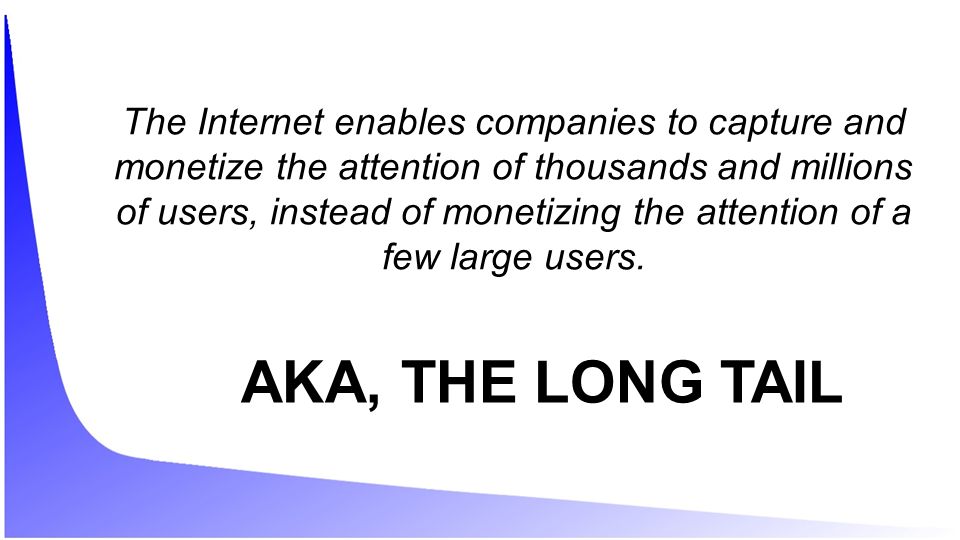 The Internet enables companies to capture and monetize the attention of thousands and millions of users, instead of monetizing the attention of a few large users.

AKA, THE LONG TAIL